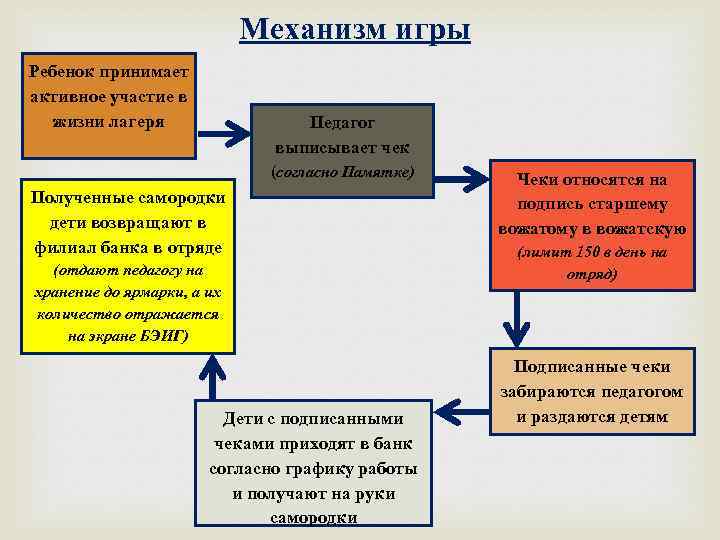 Механизм игры

Ребенок принимает активное участие в жизни лагеря

Педагог выписывает чек (согласно Памятке)

Чеки относятся на подпись старшему вожатому в вожатскую (лимит 150 в день на отряд)

Подписанные чеки забираются педагогом и раздаются детям

Дети с подписанными чеками приходят в банк согласно графику работы и получают на руки самородки

Полученные самородки дети возвращают в филиал банка в отряде (отдают педагогу на хранение до ярмарки, а их количество отражается на экране БЭИГ)